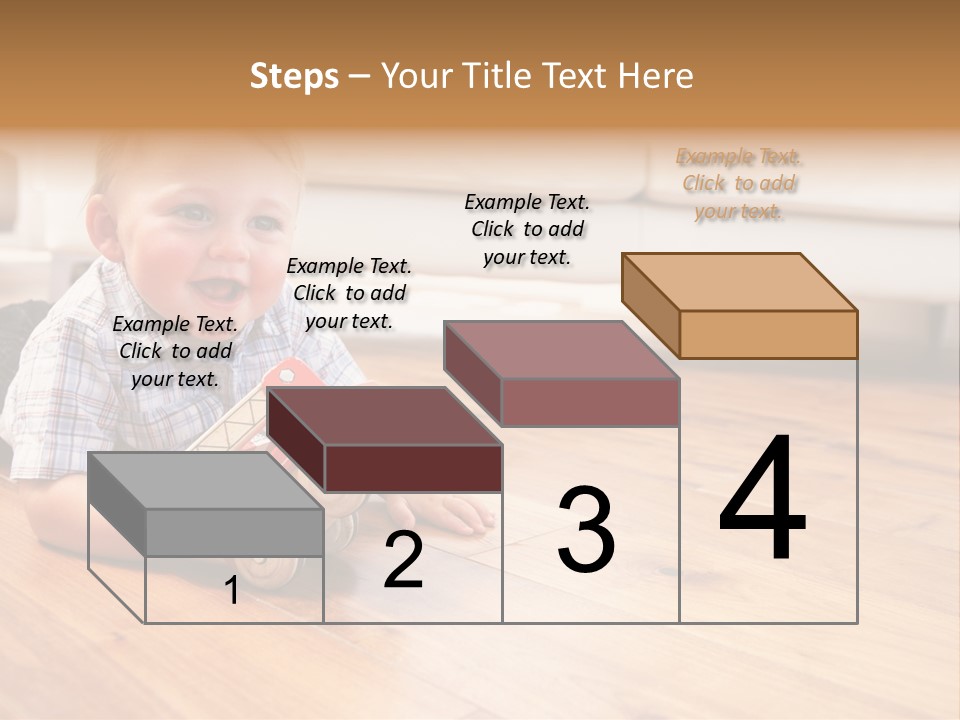 Steps – Your Title Text Here

Example Text. Click to add your text.

Example Text. Click to add your text.

Example Text. Click to add your text.

Example Text. Click to add your text.

1

2

3

4